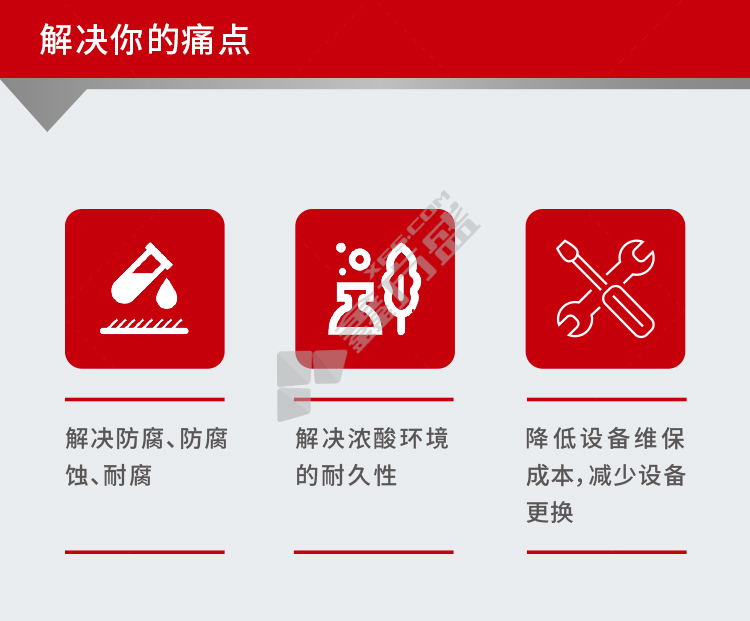 解决你的痛点

解决防腐、防腐蚀、耐腐

解决浓酸环境的耐久性

降低设备维保成本，减少设备更换